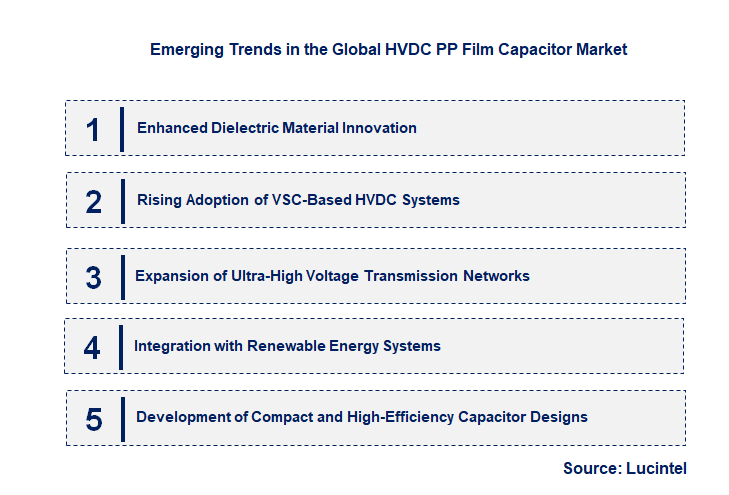 Emerging Trends in the Global HVDC PP Film Capacitor Market

1 Enhanced Dielectric Material Innovation

2 Rising Adoption of VSC-Based HVDC Systems

3 Expansion of Ultra-High Voltage Transmission Networks

4 Integration with Renewable Energy Systems

5 Development of Compact and High-Efficiency Capacitor Designs

Source: Lucintel